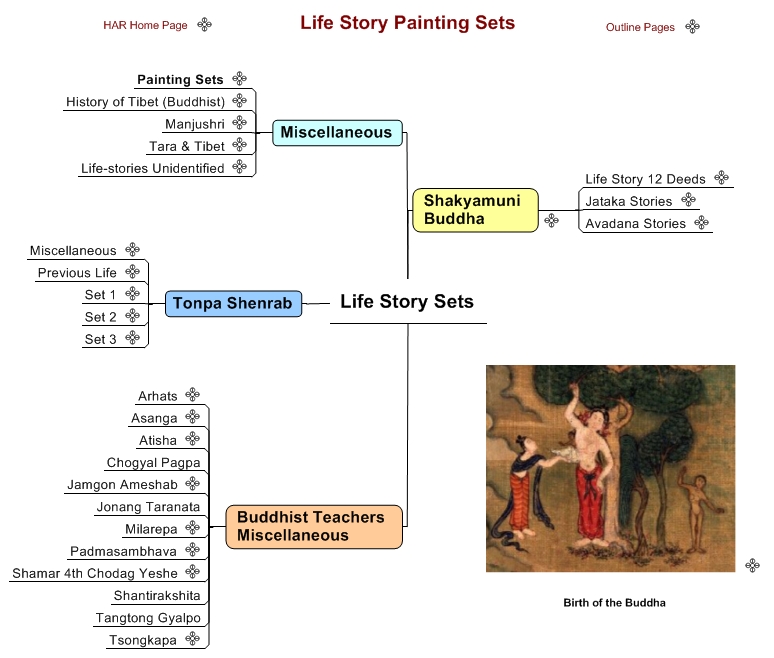 HAR Home Page

Life Story Painting Sets

Outline Pages

Painting Sets
History of Tibet (Buddhist)
Manjushri
Tara & Tibet
Life-stories Unidentified

Miscellaneous

Shakyamuni Buddha

Life Story 12 Deeds
Jataka Stories
Avadana Stories

Miscellaneous
Previous Life
Set 1
Set 2
Set 3

Tonpa Shenrab

Life Story Sets

Arhats
Asanga
Atisha
Chogyal Pagpa
Jamgon Ameshab
Jonang Taranata
Milarepa
Padmasambhava
Shamar 4th Chodag Yeshe
Shantirakshita
Tangtong Gyalpo
Tsongkapa

Buddhist Teachers Miscellaneous

Birth of the Buddha